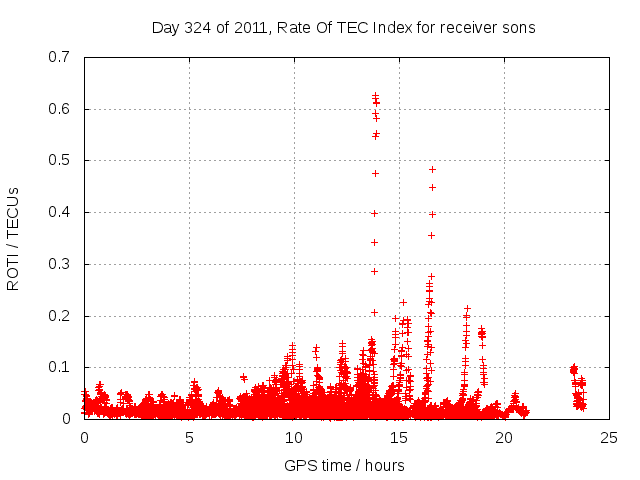 Day 324 of 2011, Rate Of TEC Index for receiver sons

ROTI / TECUs

0.7
0.6
0.5
0.4
0.3
0.2
0.1
0

0
5
10
15
20
25

GPS time / hours